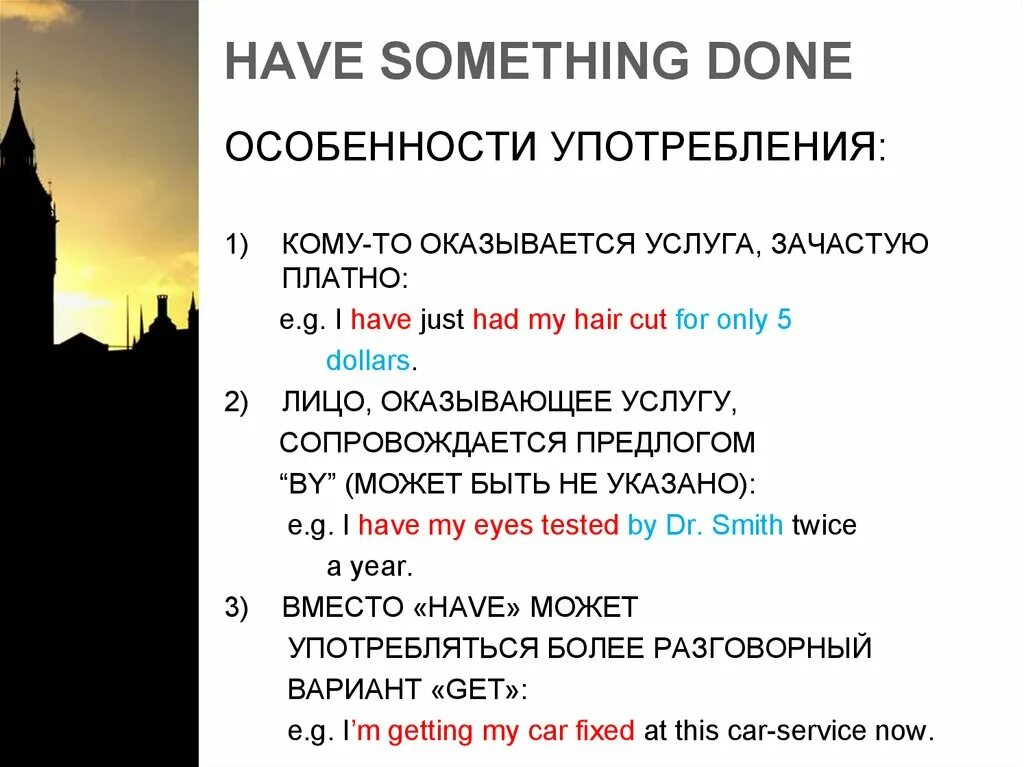 HAVE SOMETHING DONE

ОСОБЕННОСТИ УПОТРЕБЛЕНИЯ:

1) КОМУ-ТО ОКАЗЫВАЕТСЯ УСЛУГА, ЗАЧАСТУЮ ПЛАТНО:
e.g. I have just had my hair cut for only 5 dollars.

2) ЛИЦО, ОКАЗЫВАЮЩЕЕ УСЛУГУ, СОПРОВОЖДАЕТСЯ ПРЕДЛОГОМ "BY" (МОЖЕТ БЫТЬ НЕ УКАЗАНО):
e.g. I have my eyes tested by Dr. Smith twice a year.

3) ВМЕСТО «HAVE» МОЖЕТ УПОТРЕБЛЯТЬСЯ БОЛЕЕ РАЗГОВОРНЫЙ ВАРИАНТ «GET»:
e.g. I'm getting my car fixed at this car-service now.